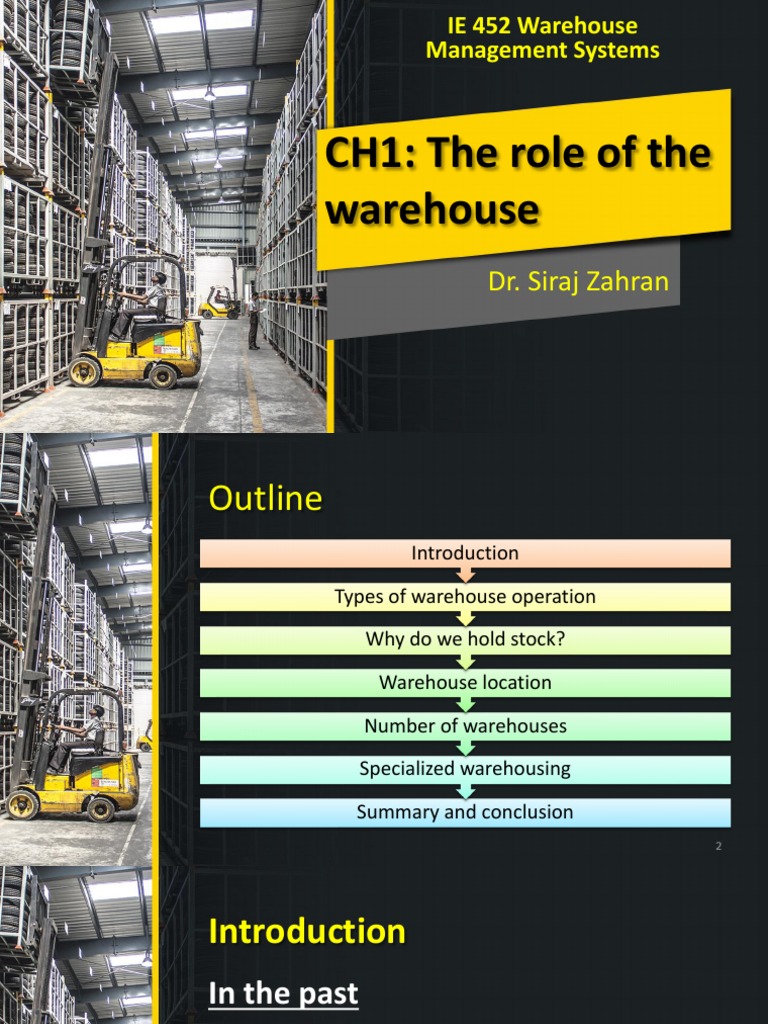 IE 452 Warehouse Management Systems

CH1: The role of the warehouse

Dr. Siraj Zahran

Outline

Introduction

Types of warehouse operation

Why do we hold stock?

Warehouse location

Number of warehouses

Specialized warehousing

Summary and conclusion

2

Introduction

In the past